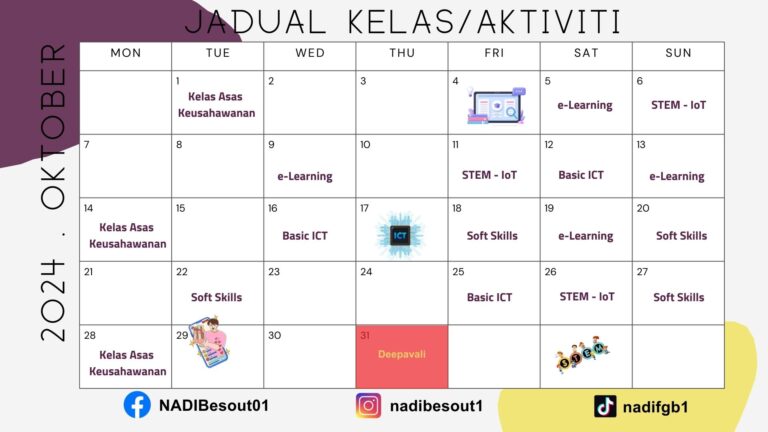 JADUAL KELAS/AKTIVITI

2024 . OKTOBER

| MON | TUE | WED | THU | FRI | SAT | SUN |
|---|---|---|---|---|---|---|
| | 1 Kelas Asas Keusahawanan | 2 | 3 | 4 | 5 e-Learning | 6 STEM - IoT |
| 7 | 8 | 9 e-Learning | 10 | 11 STEM - IoT | 12 Basic ICT | 13 e-Learning |
| 14 Kelas Asas Keusahawanan | 15 | 16 Basic ICT | 17 ICT | 18 Soft Skills | 19 e-Learning | 20 Soft Skills |
| 21 | 22 Soft Skills | 23 | 24 | 25 Basic ICT | 26 STEM - IoT | 27 Soft Skills |
| 28 Kelas Asas Keusahawanan | 29 | 30 | 31 Deepavali | | STEM | |

NADIBesout01
nadibesout1
nadifgb1